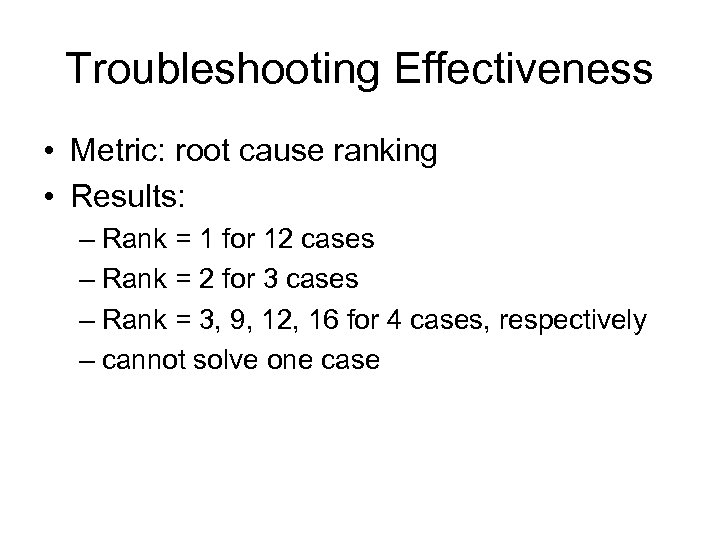 Troubleshooting Effectiveness

• Metric: root cause ranking
• Results:
– Rank = 1 for 12 cases
– Rank = 2 for 3 cases
– Rank = 3, 9, 12, 16 for 4 cases, respectively
– cannot solve one case